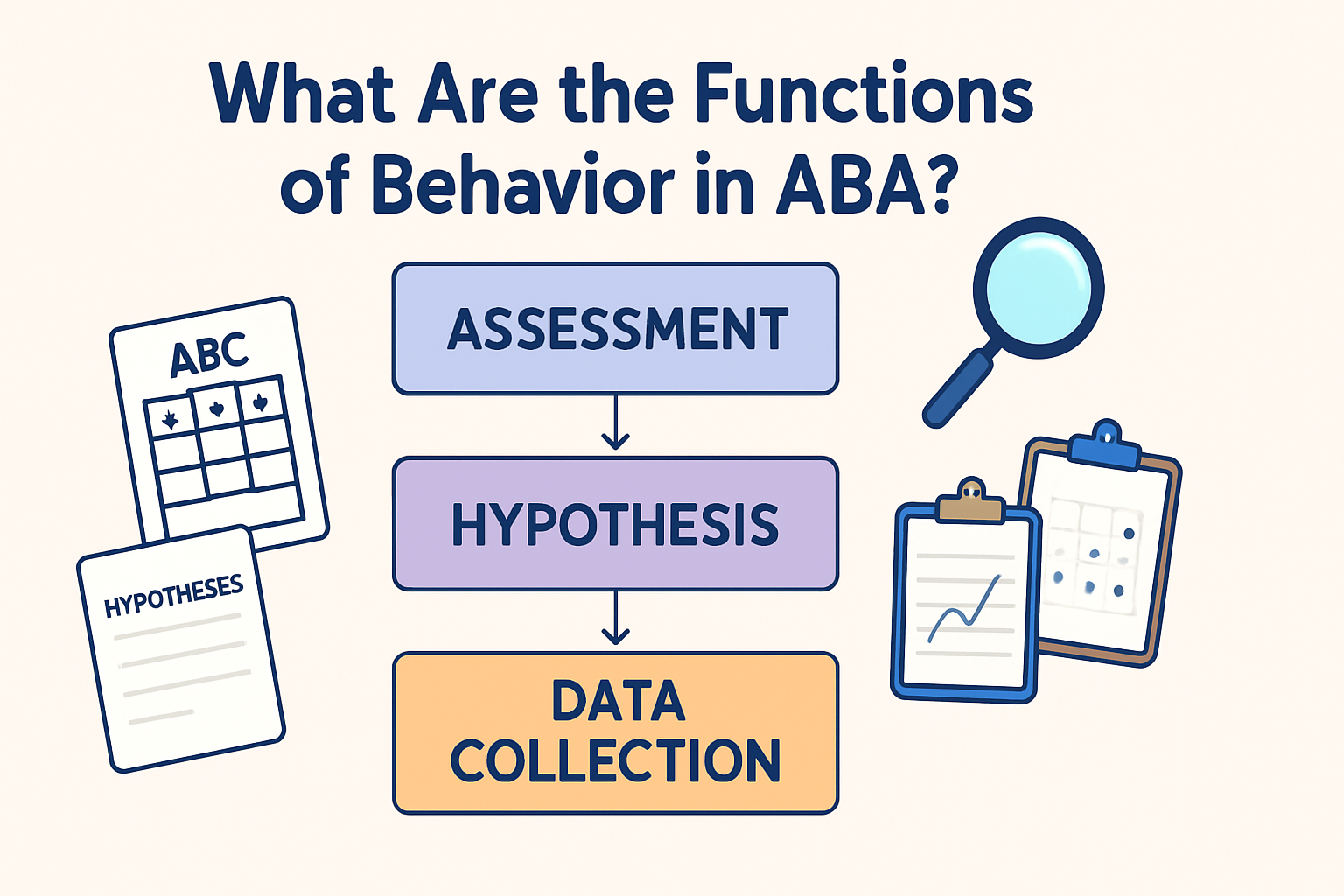 What Are the Functions of Behavior in ABA?

ABC

HYPOTHESES

ASSESSMENT

HYPOTHESIS

DATA COLLECTION